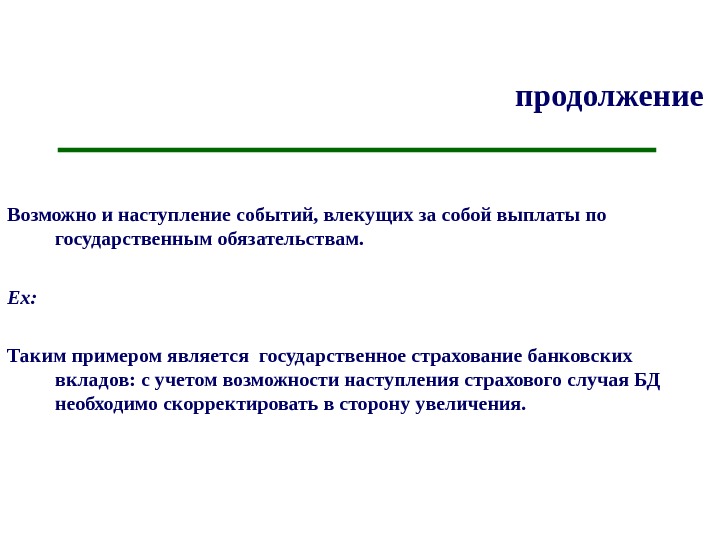 продолжение

Возможно и наступление событий, влекущих за собой выплаты по государственным обязательствам.

Ex:

Таким примером является государственное страхование банковских вкладов: с учетом возможности наступления страхового случая БД необходимо скорректировать в сторону увеличения.